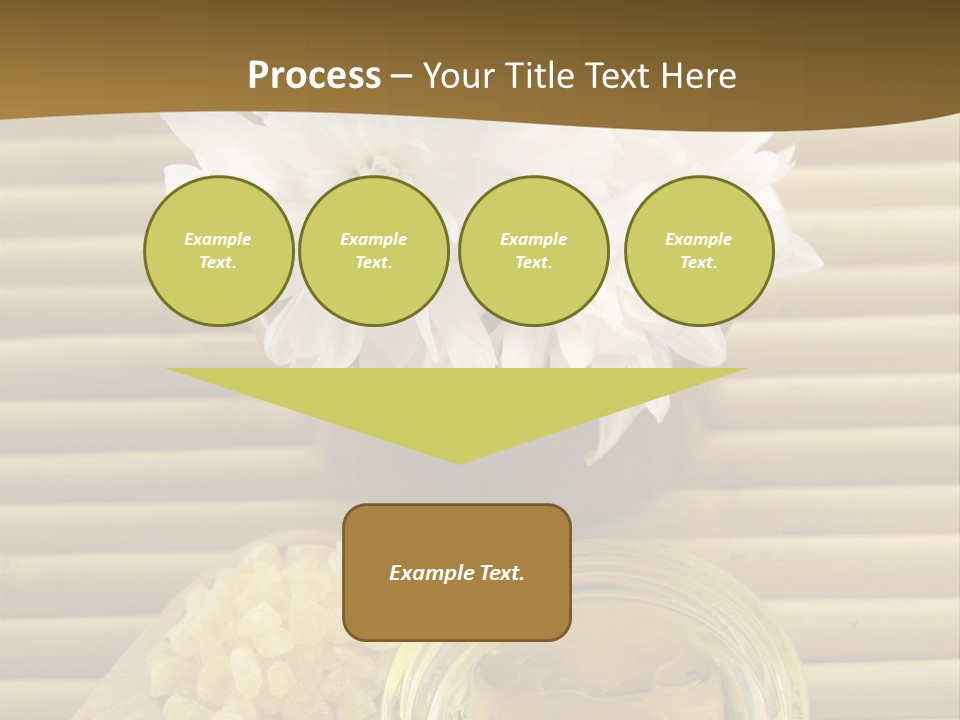 Process – Your Title Text Here

Example Text.

Example Text.

Example Text.

Example Text.

Example Text.